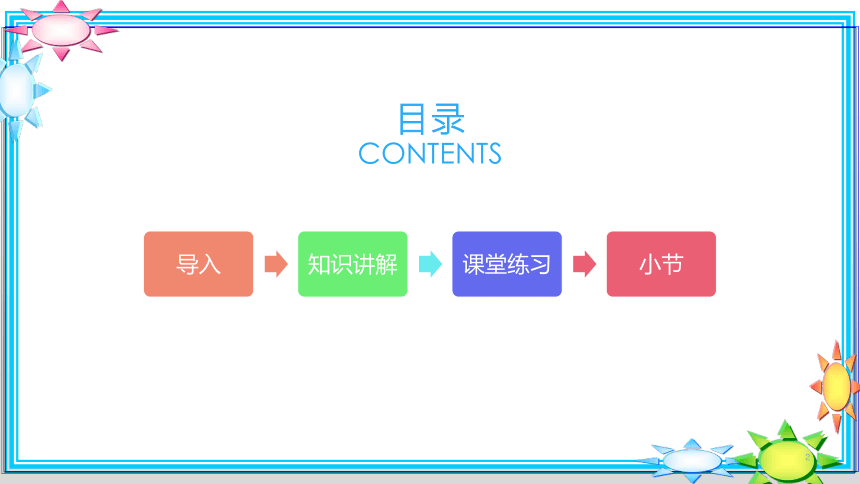 目录
CONTENTS

导入

知识讲解

课堂练习

小节

2